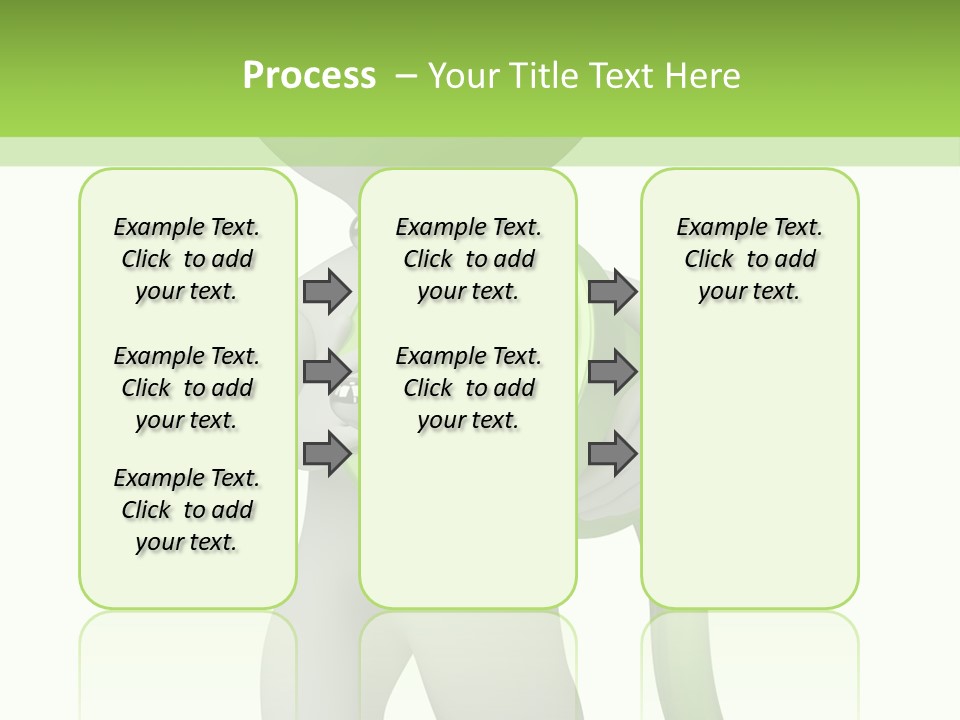 Process – Your Title Text Here

Example Text. Click to add your text.

Example Text. Click to add your text.

Example Text. Click to add your text.

Example Text. Click to add your text.

Example Text. Click to add your text.

Example Text. Click to add your text.